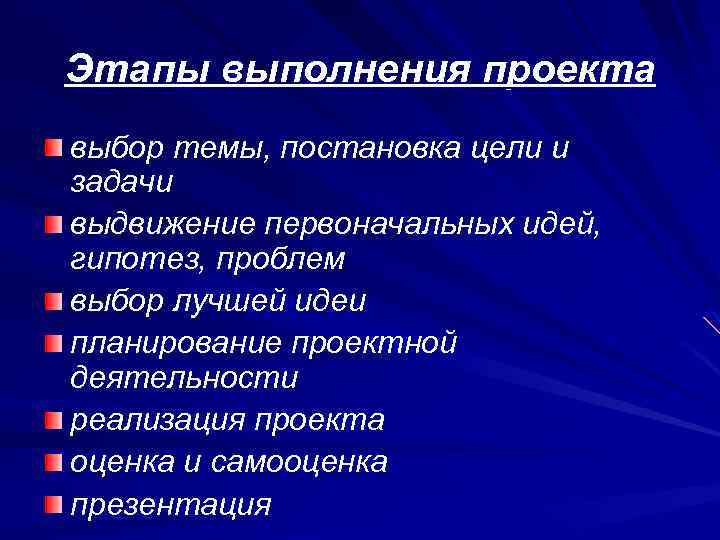 Этапы выполнения проекта

выбор темы, постановка цели и задачи

выдвижение первоначальных идей, гипотез, проблем

выбор лучшей идеи

планирование проектной деятельности

реализация проекта

оценка и самооценка

презентация